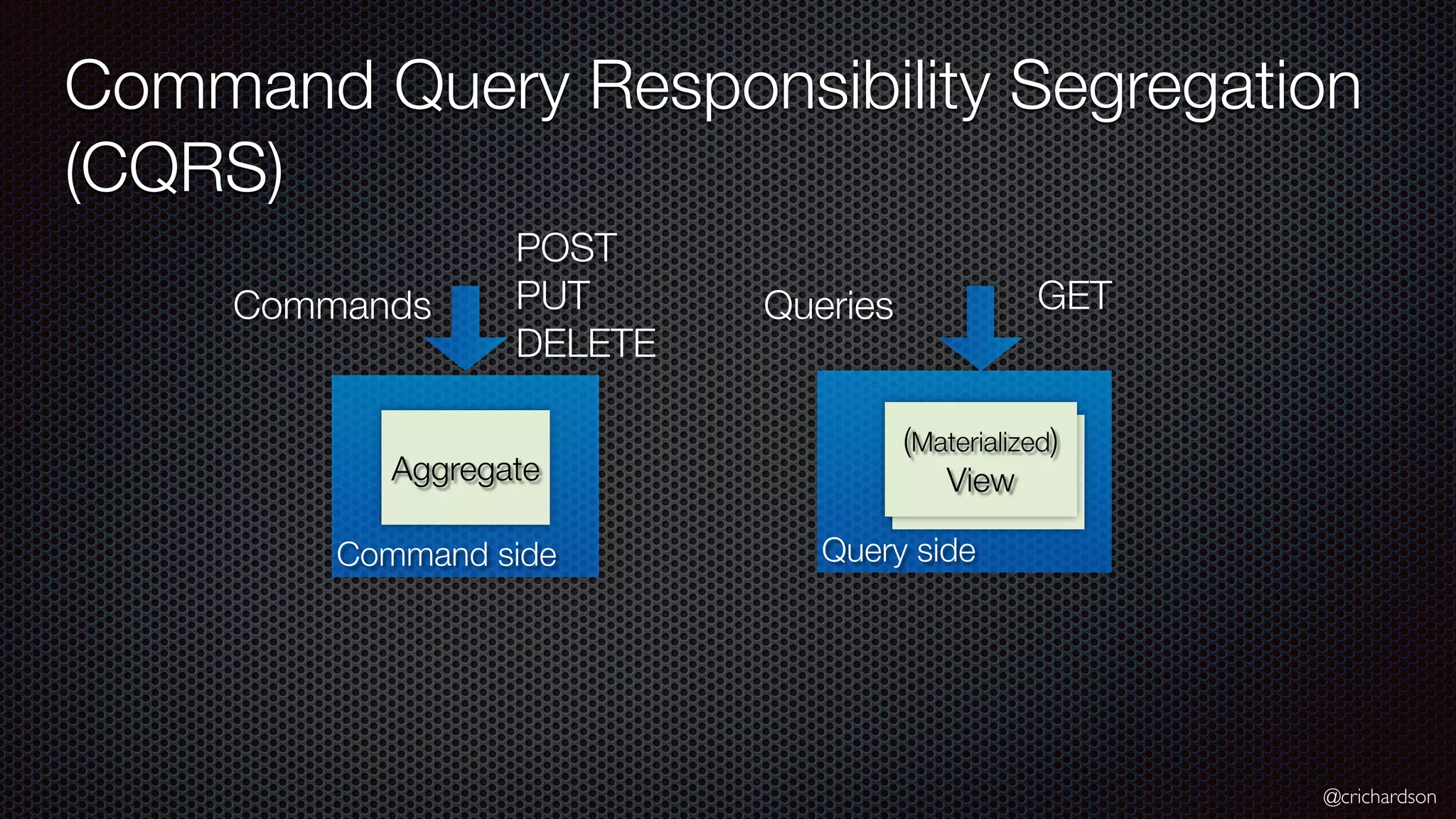 Command Query Responsibility Segregation (CQRS)

Commands

POST
PUT
DELETE

Aggregate

Command side

Queries

GET

(Materialized)
View

Query side

@crichardson